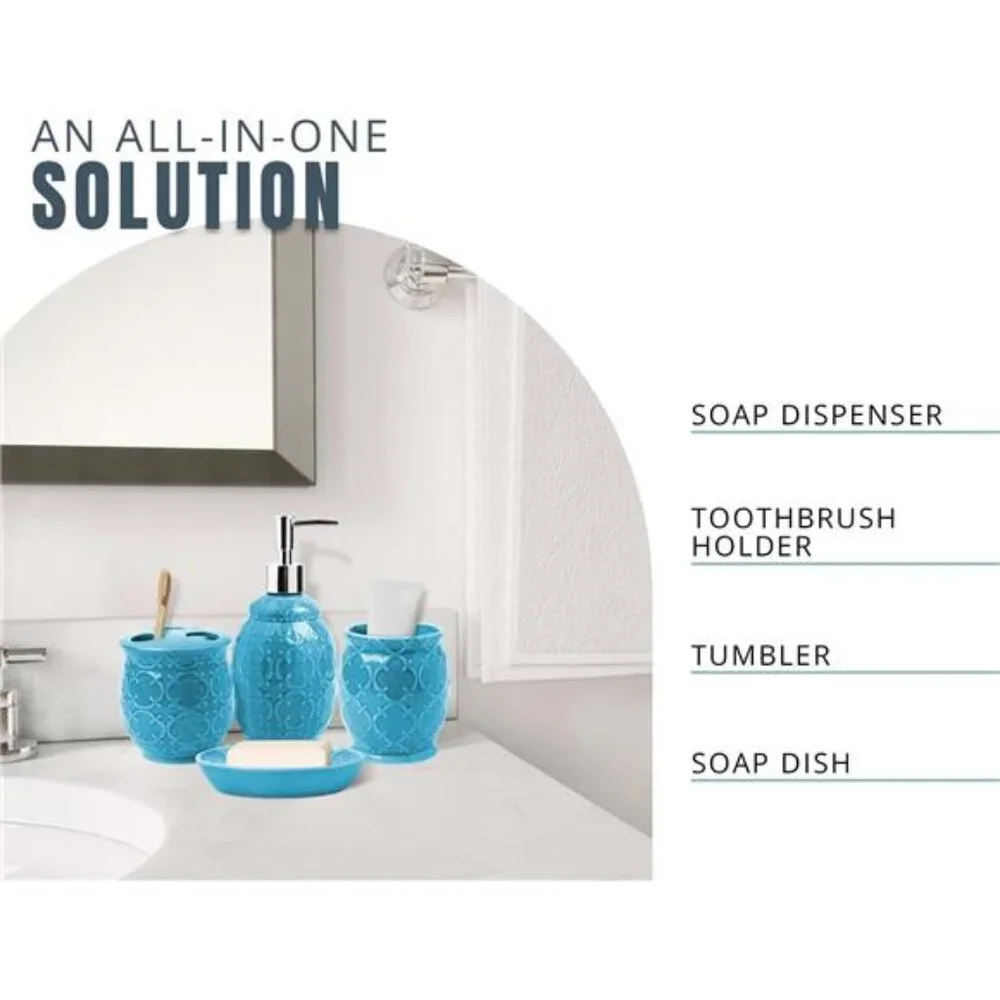 AN ALL-IN-ONE
SOLUTION

SOAP DISPENSER

TOOTHBRUSH
HOLDER

TUMBLER

SOAP DISH